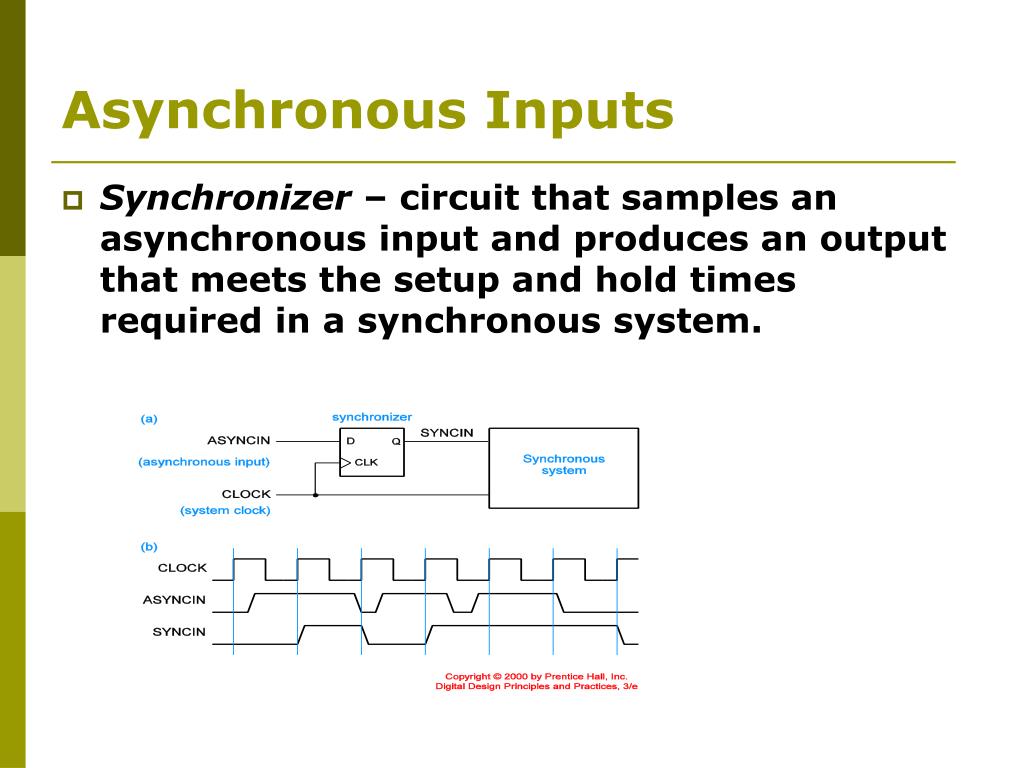 Asynchronous Inputs

Synchronizer – circuit that samples an asynchronous input and produces an output that meets the setup and hold times required in a synchronous system.

(a)
synchronizer
ASYNCIN
(asynchronous input)
D
Q
CLK
SYNCIN
Synchronous system
CLOCK
(system clock)

(b)
CLOCK
ASYNCIN
SYNCIN

Copyright © 2000 by Prentice Hall, Inc.
Digital Design Principles and Practices, 3/e